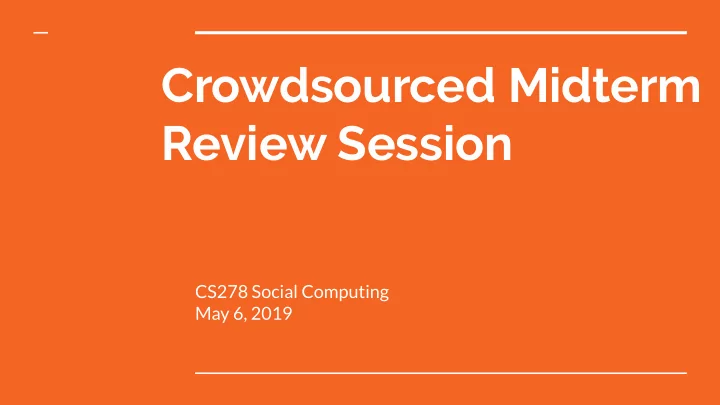 Crowdsourced Midterm Review Session

CS278 Social Computing
May 6, 2019